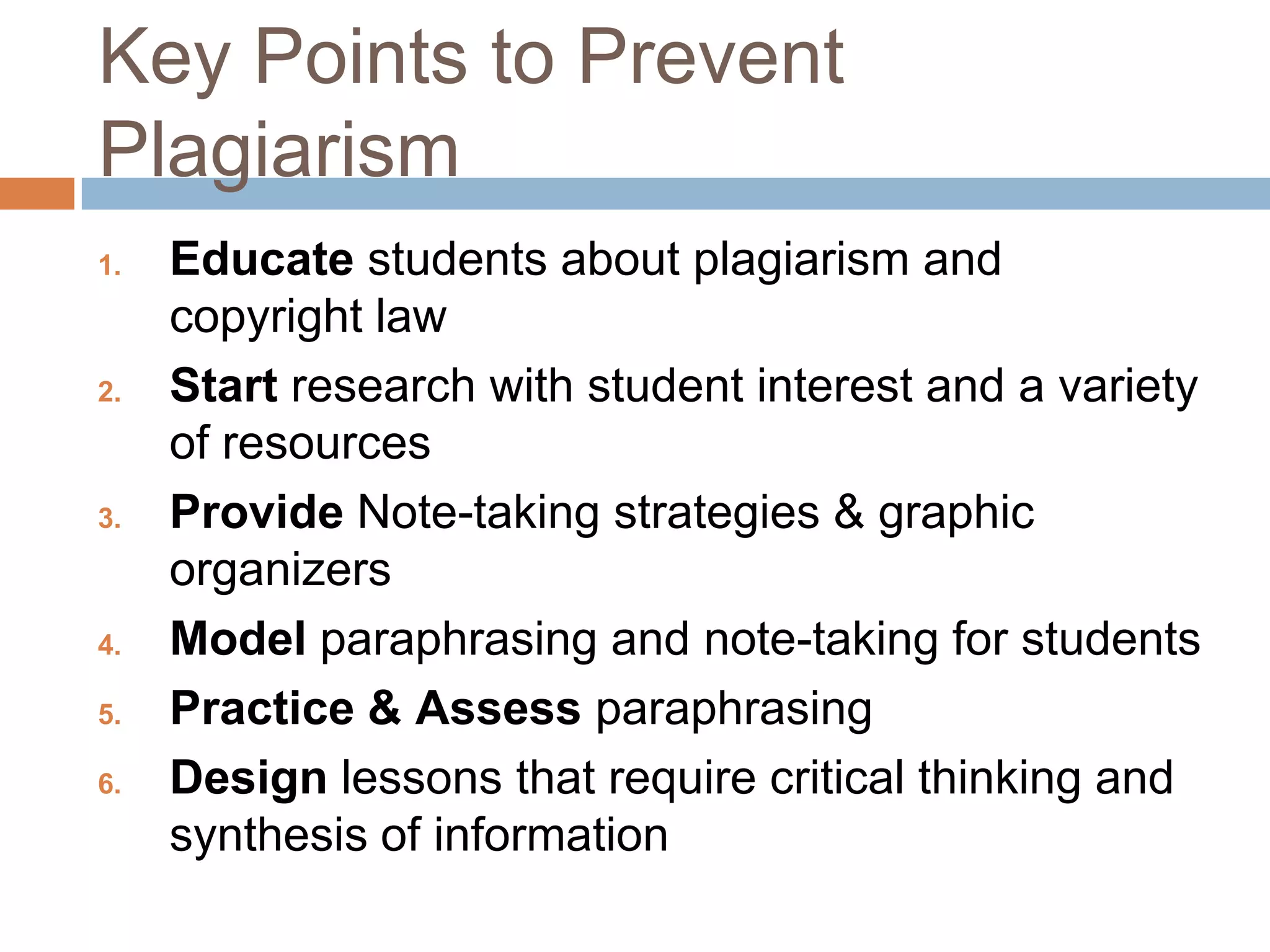 Key Points to Prevent Plagiarism

1. Educate students about plagiarism and copyright law
2. Start research with student interest and a variety of resources
3. Provide Note-taking strategies & graphic organizers
4. Model paraphrasing and note-taking for students
5. Practice & Assess paraphrasing
6. Design lessons that require critical thinking and synthesis of information